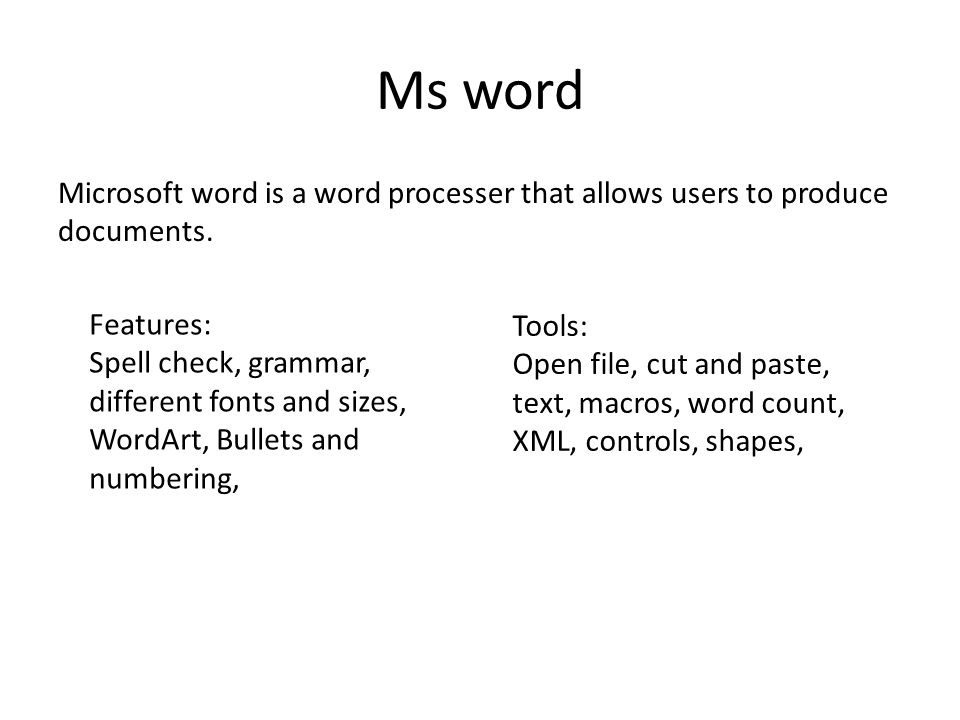 Ms word

Microsoft word is a word processer that allows users to produce documents.

Features:
Spell check, grammar, different fonts and sizes, WordArt, Bullets and numbering,

Tools:
Open file, cut and paste, text, macros, word count, XML, controls, shapes,